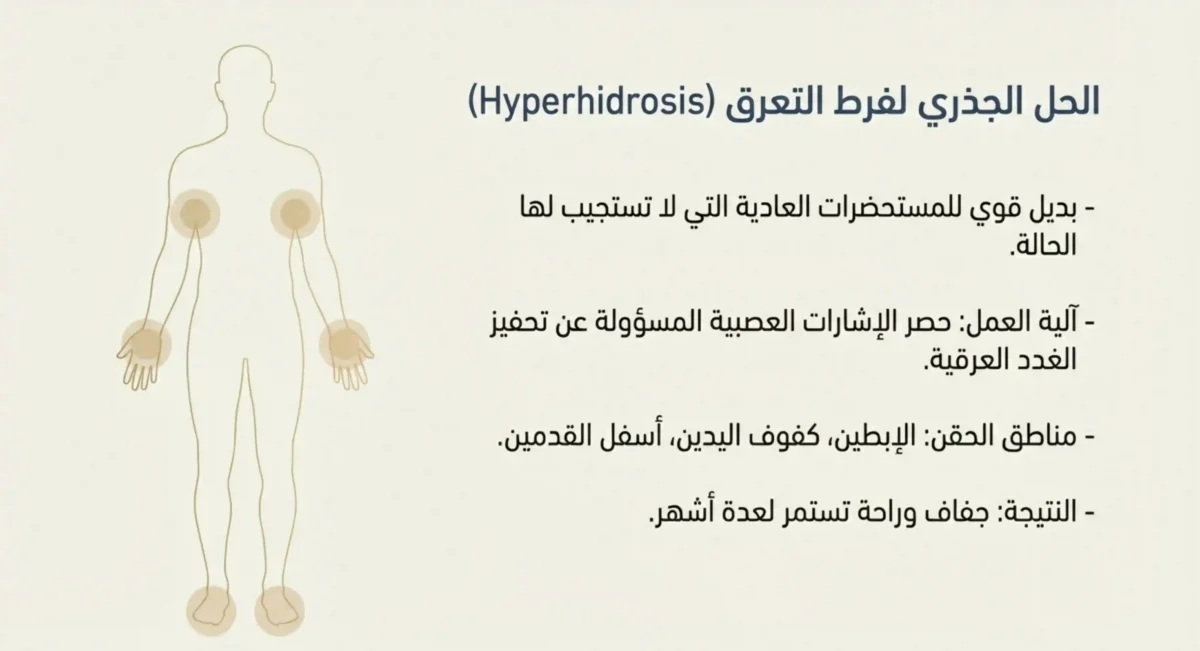 الحل الجذري لفرط التعرق (Hyperhidrosis)

- بديل قوي للمستحضرات العادية التي لا تستجيب لها الحالة.

- آلية العمل: حصر الإشارات العصبية المسؤولة عن تحفيز الغدد العرقية.

- مناطق الحقن: الإبطين، كفوف اليدين، أسفل القدمين.

- النتيجة: جفاف وراحة تستمر لعدة أشهر.